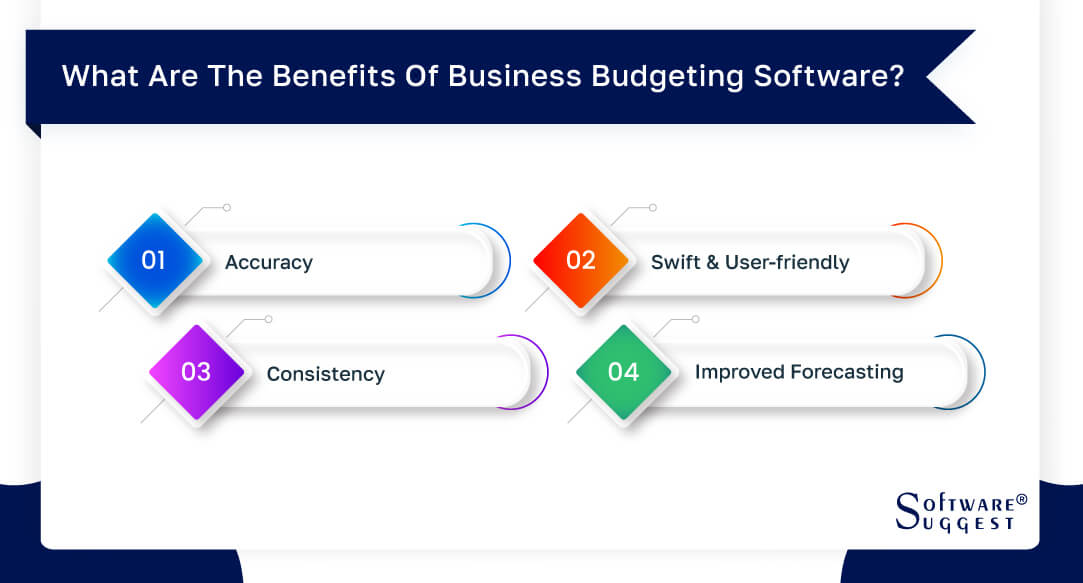 What Are The Benefits Of Business Budgeting Software?

01 Accuracy

02 Swift & User-friendly

03 Consistency

04 Improved Forecasting

SOFTWARE® SUGGEST